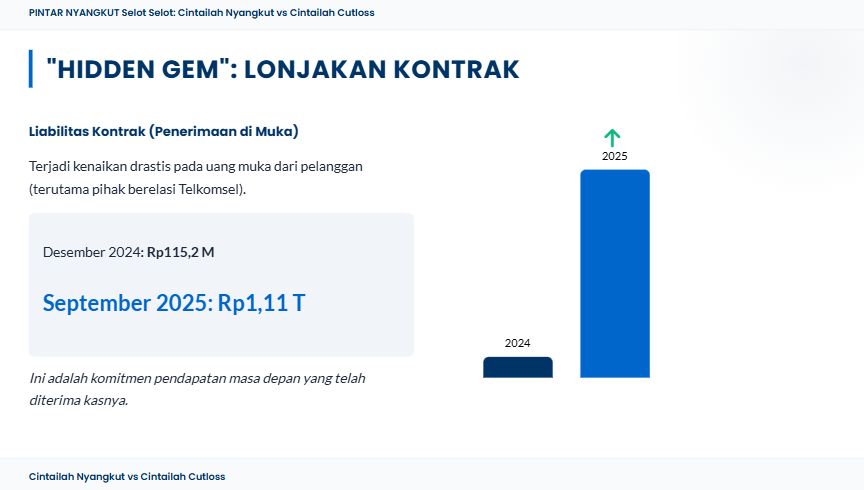 PINTAR NYANGKUT Selot Selot: Cintailah Nyangkut vs Cintailah Cutloss

"HIDDEN GEM": LONJAKAN KONTRAK

Liabilitas Kontrak (Penerimaan di Muka)

Terjadi kenaikan drastis pada uang muka dari pelanggan (terutama pihak berelasi Telkomsel).

Desember 2024: Rp115,2 M

September 2025: Rp1,11 T

Ini adalah komitmen pendapatan masa depan yang telah diterima kasnya.

2025

2024

Cintailah Nyangkut vs Cintailah Cutloss